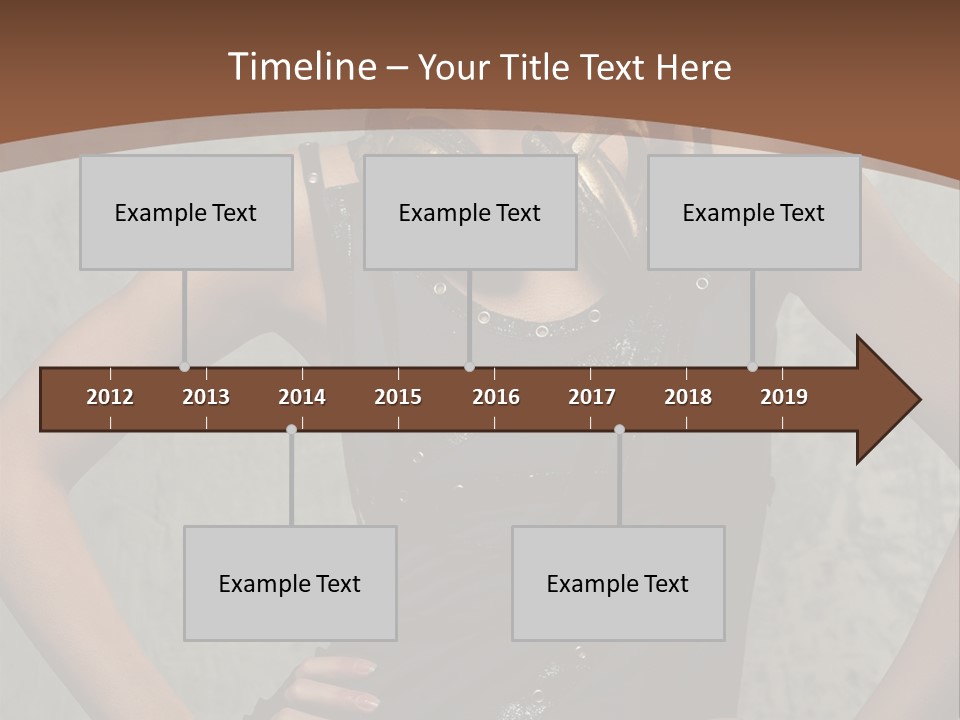 Timeline – Your Title Text Here

Example Text

Example Text

Example Text

2012 2013 2014 2015 2016 2017 2018 2019

Example Text

Example Text